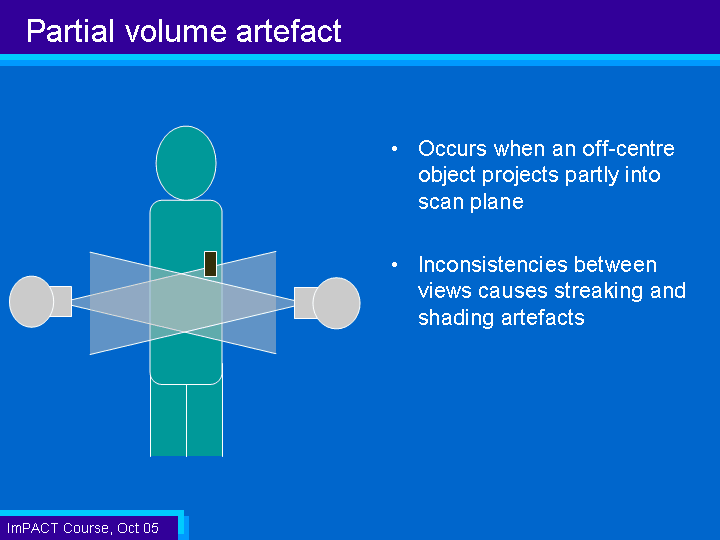 Partial volume artefact

• Occurs when an off-centre object projects partly into scan plane

• Inconsistencies between views causes streaking and shading artefacts

ImPACT Course, Oct 05